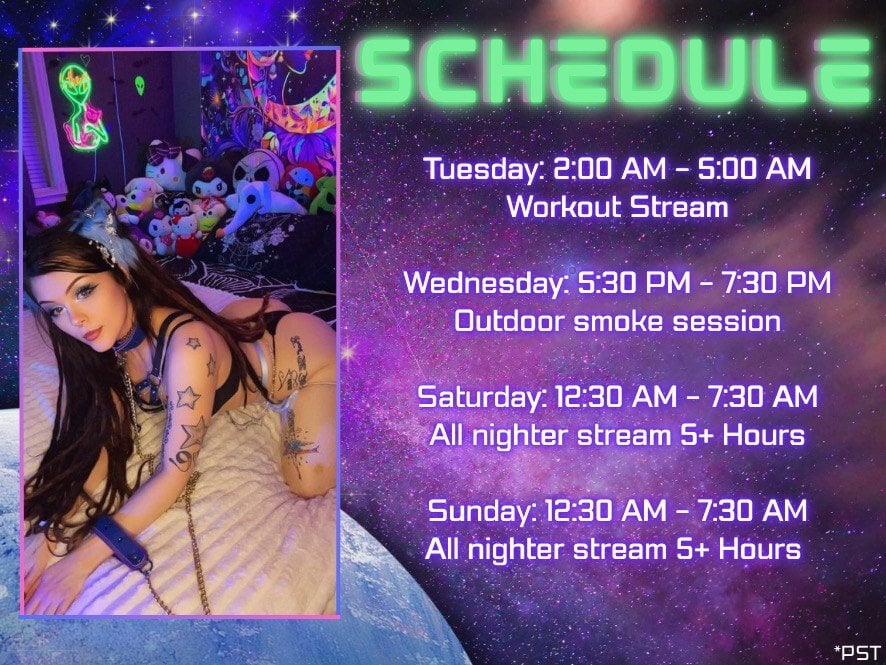 SCHEDULE

Tuesday: 2:00 AM - 5:00 AM
Workout Stream

Wednesday: 5:30 PM - 7:30 PM
Outdoor smoke session

Saturday: 12:30 AM - 7:30 AM
All nighter stream 5+ Hours

Sunday: 12:30 AM - 7:30 AM
All nighter stream 5+ Hours

*PST